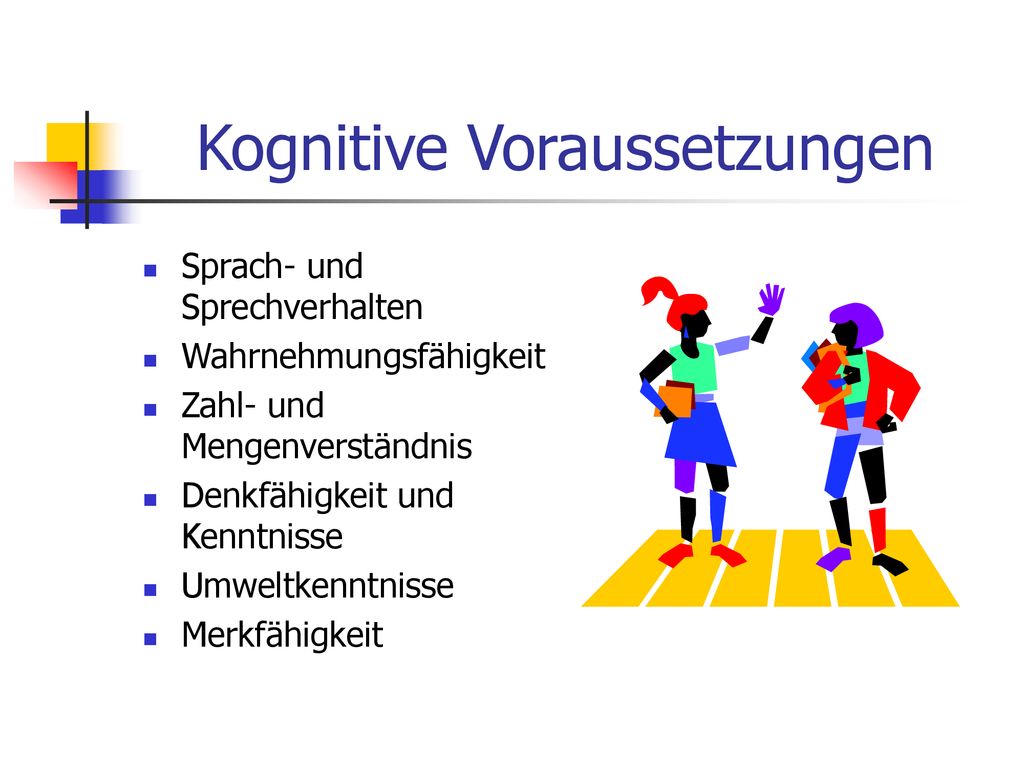 Kognitive Voraussetzungen

- Sprach- und Sprechverhalten
- Wahrnehmungsfähigkeit
- Zahl- und Mengenverständnis
- Denkfähigkeit und Kenntnisse
- Umweltkenntnisse
- Merkfähigkeit